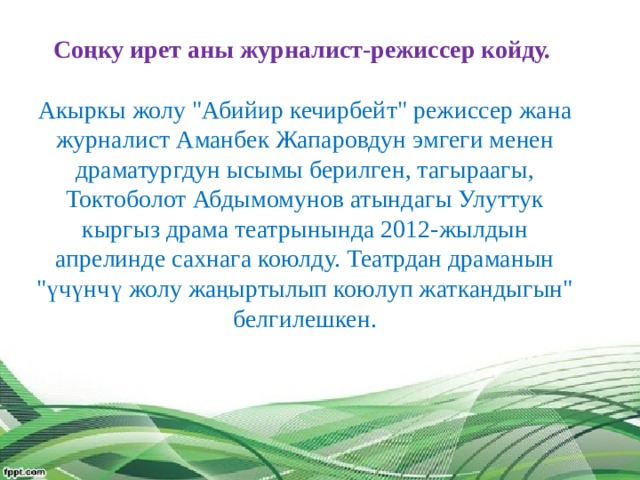 Соңку ирет аны журналист-режиссер койду.

Акыркы жолу "Абийир кечирбейт" режиссер жана журналист Аманбек Жапаровдун эмгеги менен драматургдун ысымы берилген, тагыраагы, Токтоболот Абдымомунов атындагы Улуттук кыргыз драма театрынында 2012-жылдын апрелинде сахнага коюлду. Театрдан драманын "үчүнчү жолу жаңыртылып коюлуп жаткандыгын" белгилешкен.

fppt.com